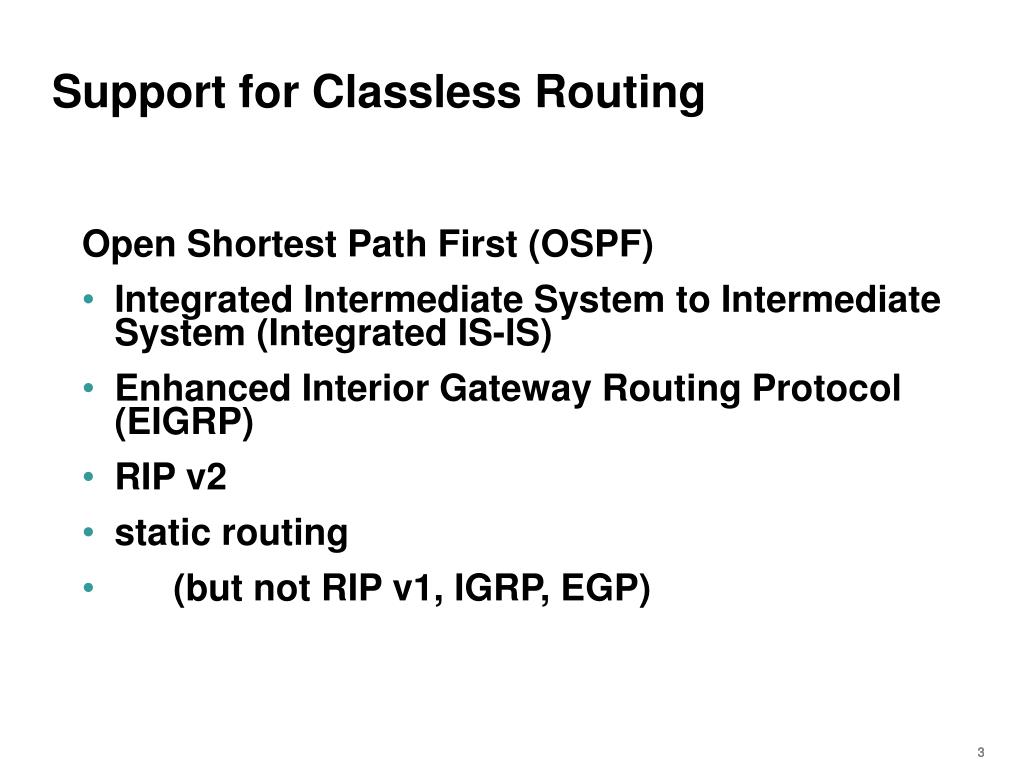 Support for Classless Routing

Open Shortest Path First (OSPF)

• Integrated Intermediate System to Intermediate System (Integrated IS-IS)

• Enhanced Interior Gateway Routing Protocol (EIGRP)

• RIP v2

• static routing

• (but not RIP v1, IGRP, EGP)

3